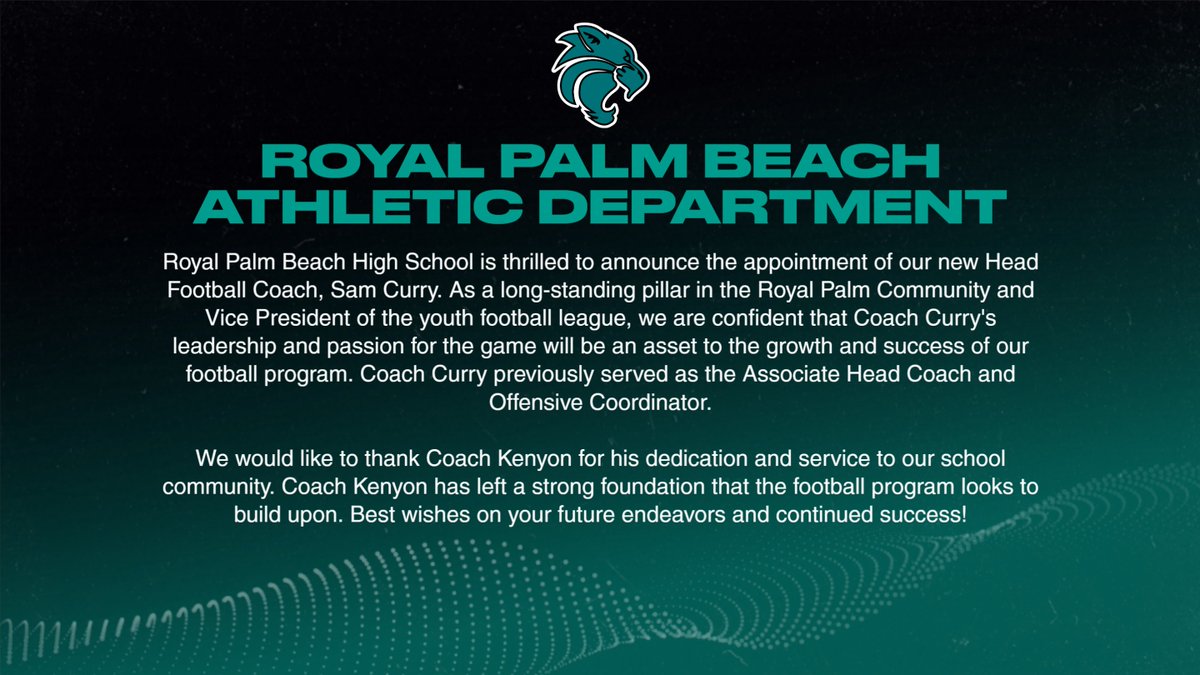 ROYAL PALM BEACH
ATHLETIC DEPARTMENT

Royal Palm Beach High School is thrilled to announce the appointment of our new Head Football Coach, Sam Curry. As a long-standing pillar in the Royal Palm Community and Vice President of the youth football league, we are confident that Coach Curry's leadership and passion for the game will be an asset to the growth and success of our football program. Coach Curry previously served as the Associate Head Coach and Offensive Coordinator.

We would like to thank Coach Kenyon for his dedication and service to our school community. Coach Kenyon has left a strong foundation that the football program looks to build upon. Best wishes on your future endeavors and continued success!